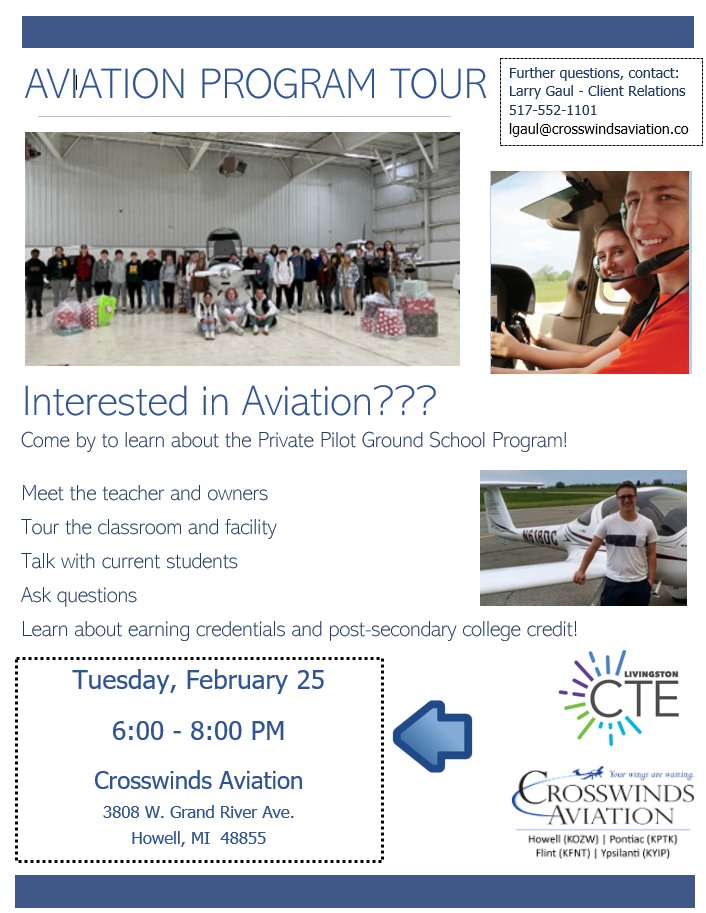 AVIATION PROGRAM TOUR

Further questions, contact:
Larry Gaul - Client Relations
517-552-1101
lgaul@crosswindsaviation.co

N618DC

Interested in Aviation???

Come by to learn about the Private Pilot Ground School Program!

Meet the teacher and owners

Tour the classroom and facility

Talk with current students

Ask questions

Learn about earning credentials and post-secondary college credit!

Tuesday, February 25

6:00 - 8:00 PM

Crosswinds Aviation

3808 W. Grand River Ave.

Howell, MI 48855

LIVINGSTON CTE

Your wings are waiting.

CROSSWINDS AVIATION

Howell (KOZW) | Pontiac (KPTK)
Flint (KFNT) | Ypsilanti (KYIP)